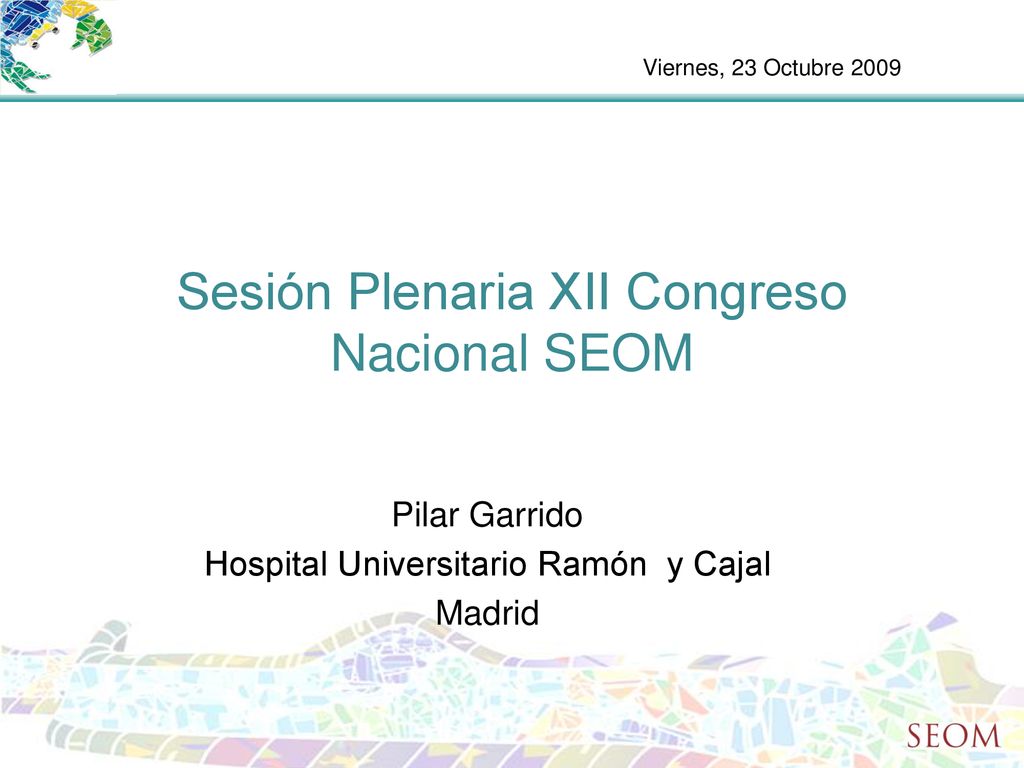 Viernes, 23 Octubre 2009

Sesión Plenaria XII Congreso Nacional SEOM

Pilar Garrido
Hospital Universitario Ramón y Cajal
Madrid

SEOM